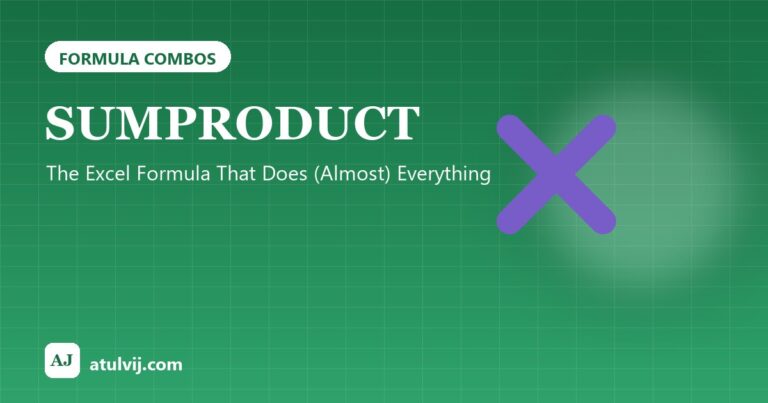 FORMULA COMBOS

SUMPRODUCT

The Excel Formula That Does (Almost) Everything

AJ atulvij.com